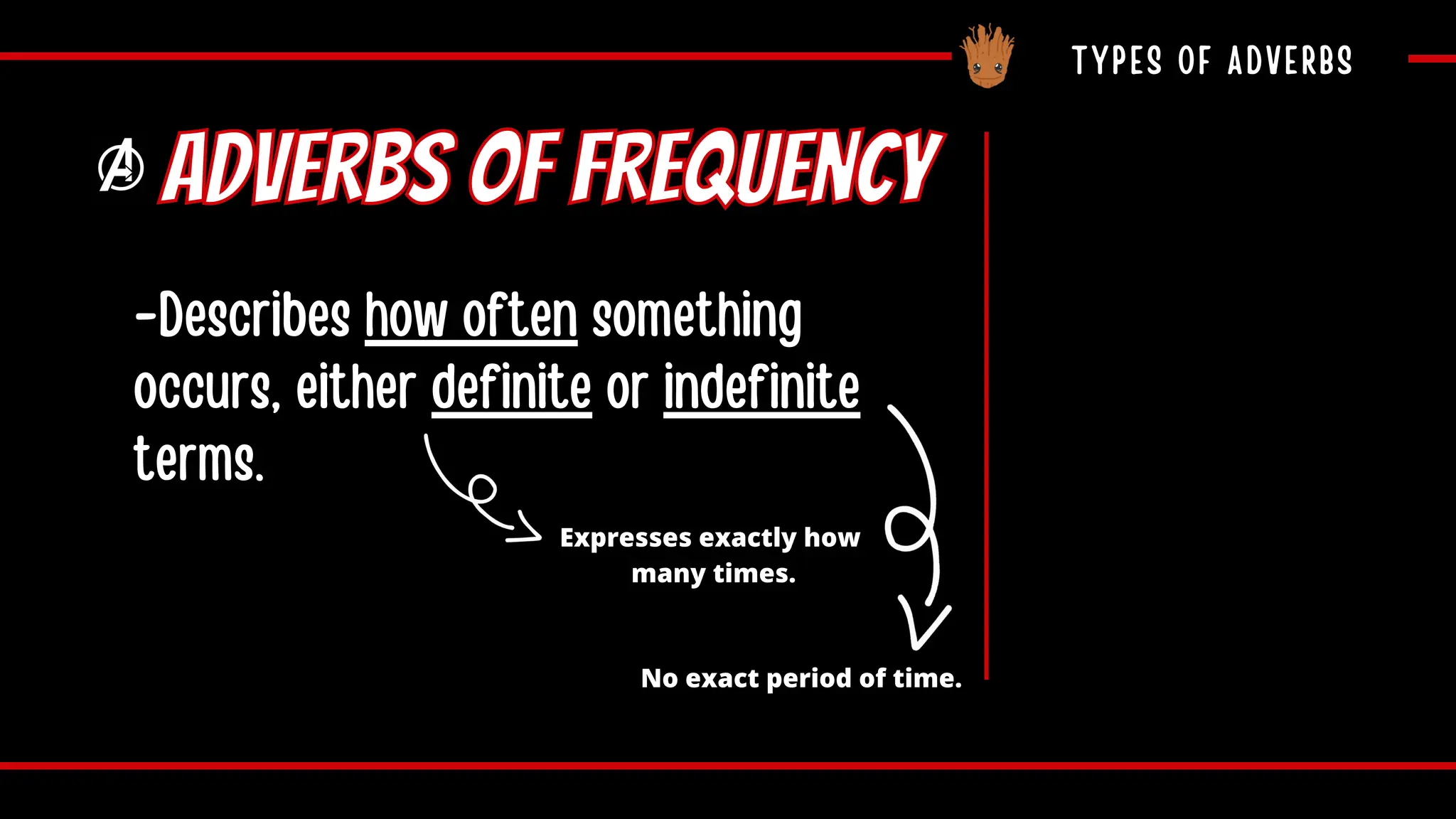 TYPES OF ADVERBS

ADVERBS OF FREQUENCY

-Describes how often something occurs, either definite or indefinite terms.

Expresses exactly how many times.

No exact period of time.